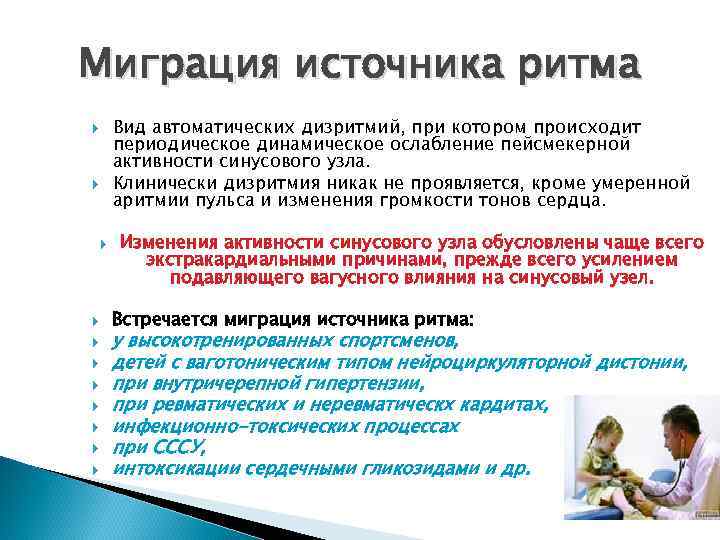 Миграция источника ритма

Вид автоматических дизритмий, при котором происходит периодическое динамическое ослабление пейсмекерной активности синусового узла.

Клинически дизритмия никак не проявляется, кроме умеренной аритмии пульса и изменения громкости тонов сердца.

Изменения активности синусового узла обусловлены чаще всего экстракардиальными причинами, прежде всего усилением подавляющего вагусного влияния на синусовый узел.

Встречается миграция источника ритма:

у высокотренированных спортсменов,

детей с ваготоническим типом нейроциркуляторной дистонии,

при внутричерепной гипертензии,

при ревматических и неревматическх кардитах,

инфекционно-токсических процессах

при СССУ,

интоксикации сердечными гликозидами и др.